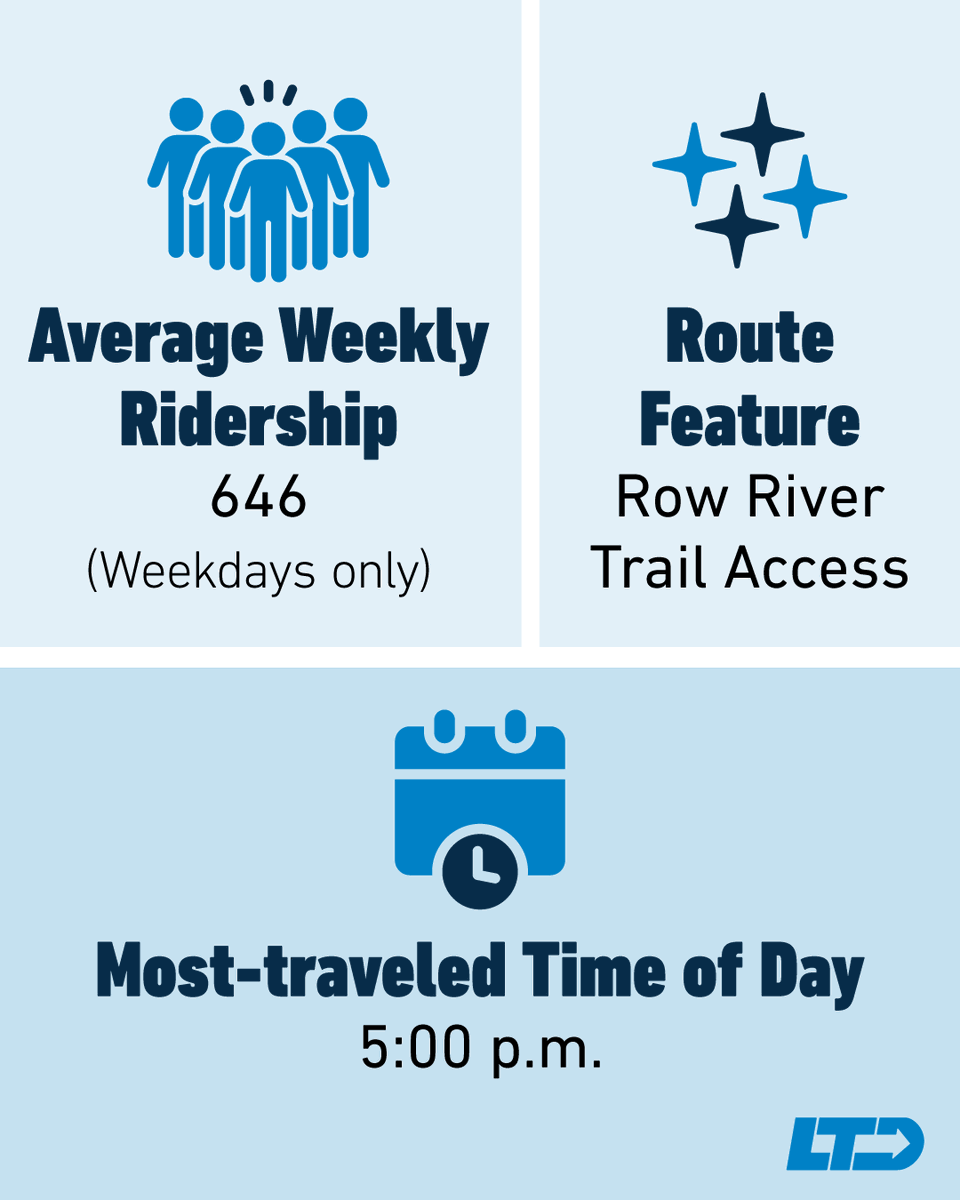 Average Weekly Ridership
646
(Weekdays only)

Route Feature
Row River Trail Access

Most-traveled Time of Day
5:00 p.m.

LTD